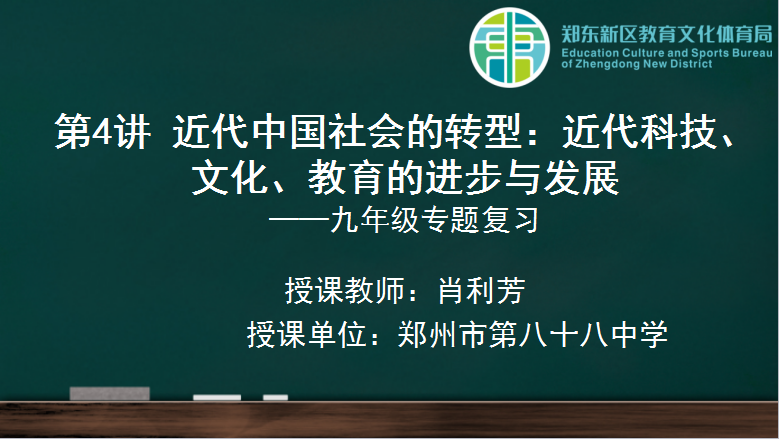 郑东新区教育文化体育局
Education Culture and Sports Bureau of Zhengdong New District

第4讲 近代中国社会的转型：近代科技、文化、教育的进步与发展
——九年级专题复习

授课教师：肖利芳
授课单位：郑州市第八十八中学